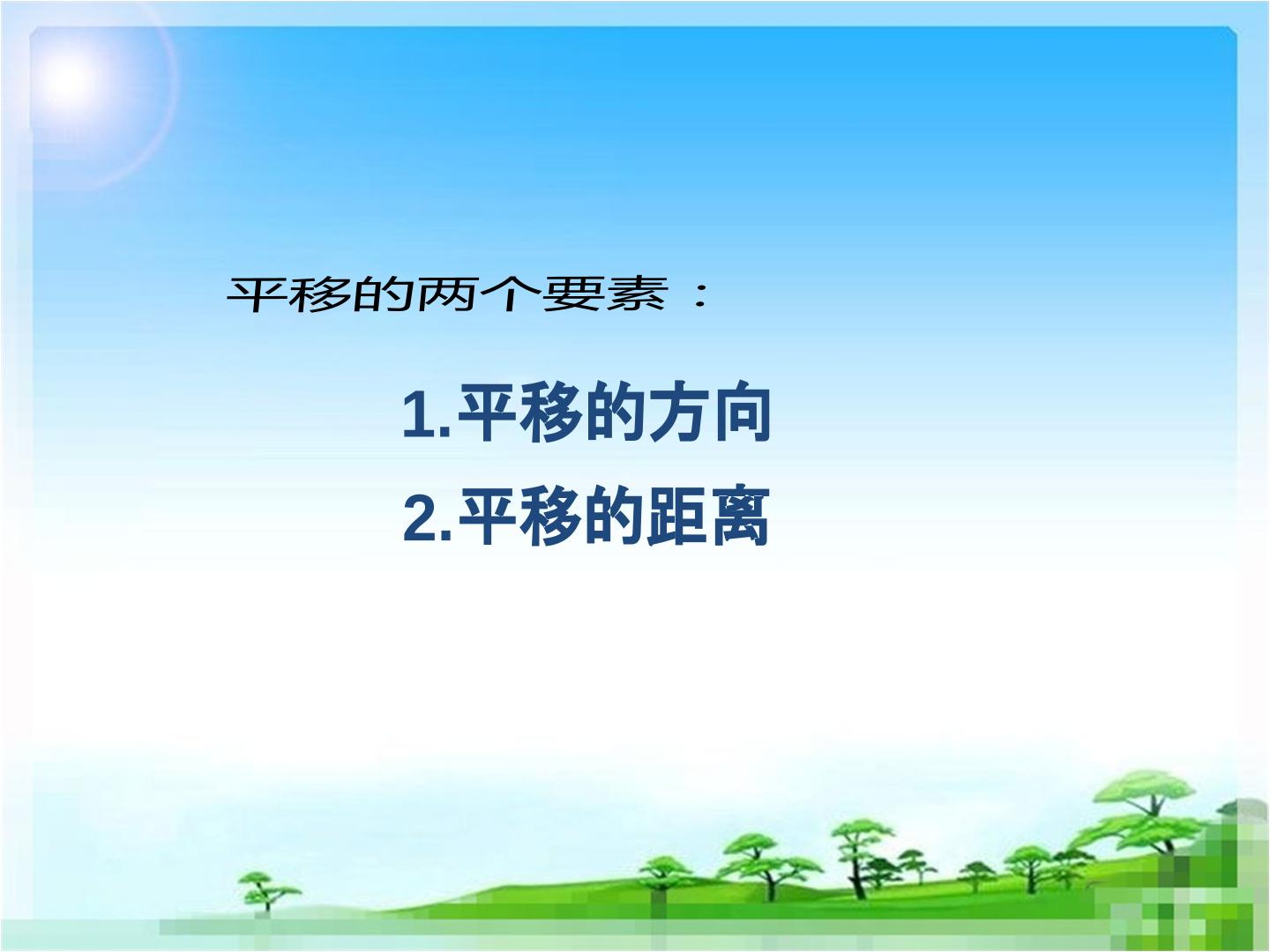 平移的两个要素：

1.平移的方向

2.平移的距离